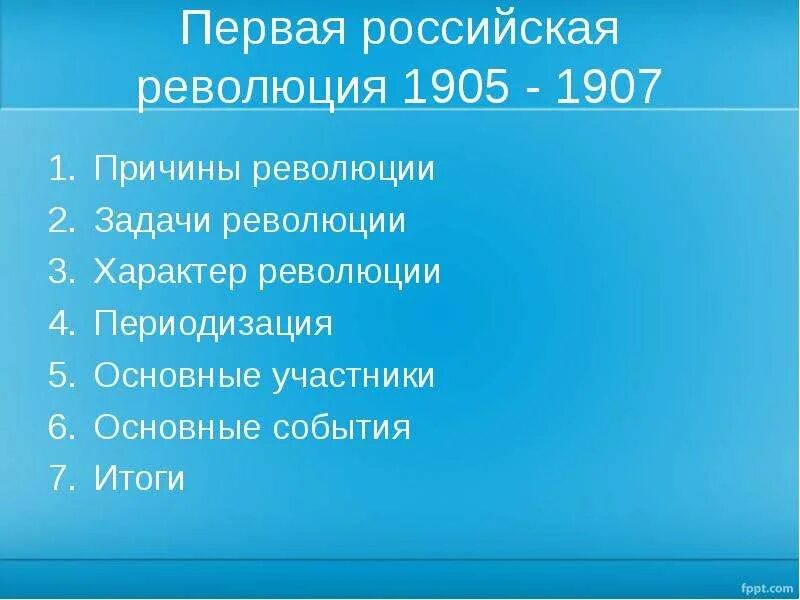 Первая российская революция 1905 - 1907

1. Причины революции
2. Задачи революции
3. Характер революции
4. Периодизация
5. Основные участники
6. Основные события
7. Итоги

fppt.com